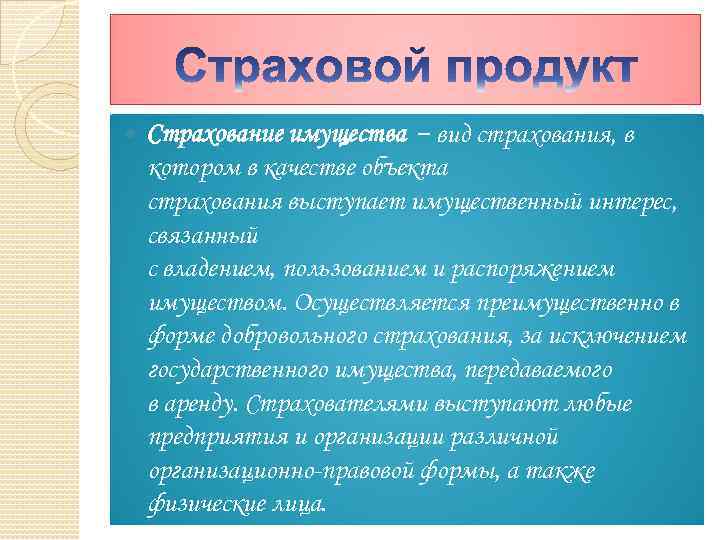 Страховой продукт

Страхование имущества – вид страхования, в котором в качестве объекта страхования выступает имущественный интерес, связанный с владением, пользованием и распоряжением имуществом. Осуществляется преимущественно в форме добровольного страхования, за исключением государственного имущества, передаваемого в аренду. Страхователями выступают любые предприятия и организации различной организационно-правовой формы, а также физические лица.